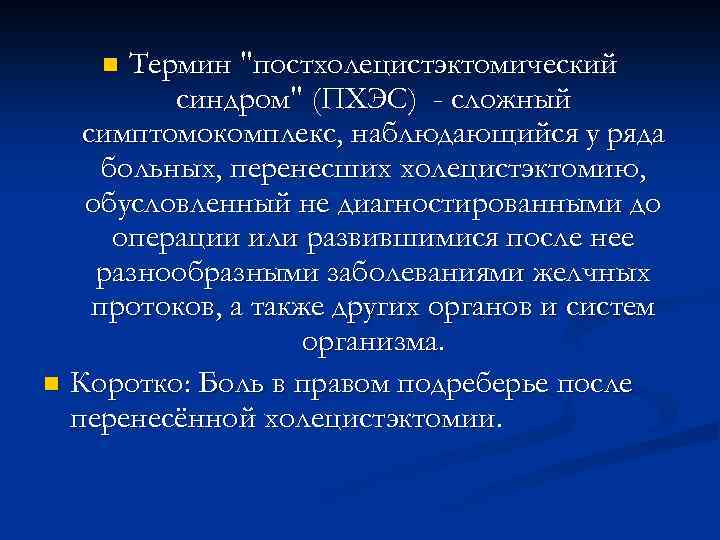 Термин "постхолецистэктомический синдром" (ПХЭС) - сложный симптомокомплекс, наблюдающийся у ряда больных, перенесших холецистэктомию, обусловленный не диагностированными до операции или развившимися после нее разнообразными заболеваниями желчных протоков, а также других органов и систем организма.

Коротко: Боль в правом подреберье после перенесённой холецистэктомии.